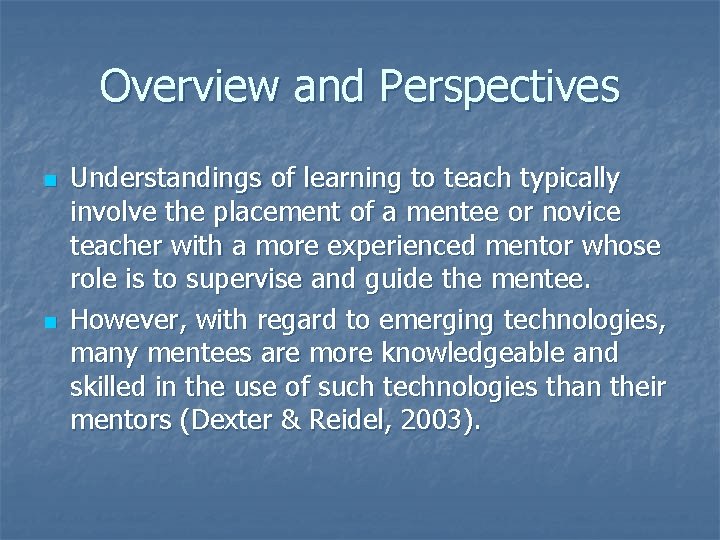 Overview and Perspectives

- Understandings of learning to teach typically involve the placement of a mentee or novice teacher with a more experienced mentor whose role is to supervise and guide the mentee.
- However, with regard to emerging technologies, many mentees are more knowledgeable and skilled in the use of such technologies than their mentors (Dexter & Reidel, 2003).